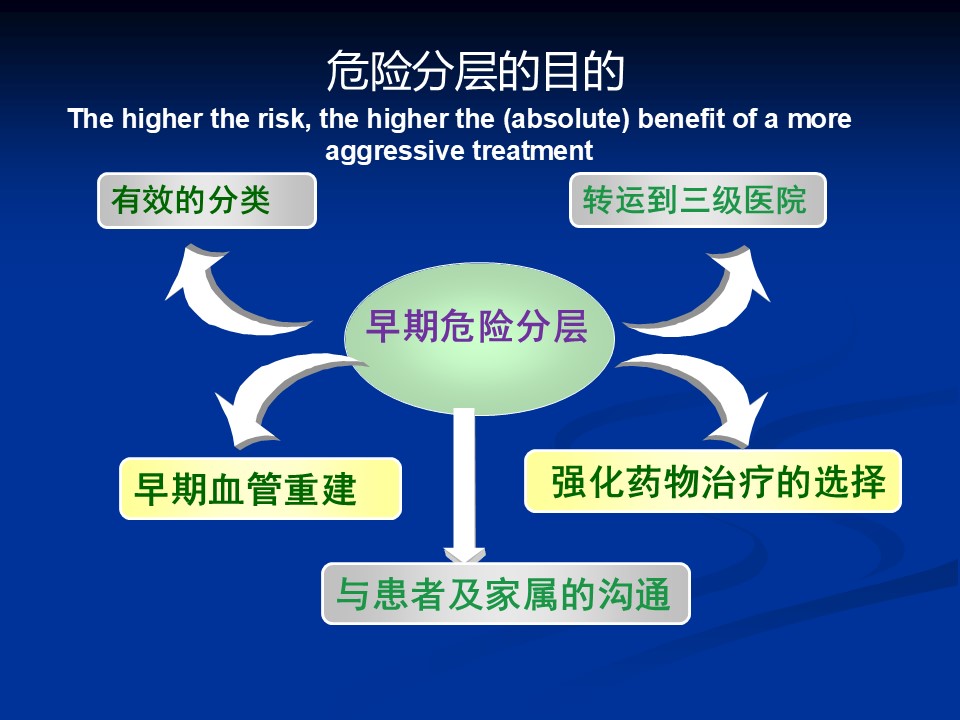 危险分层的目的

The higher the risk, the higher the (absolute) benefit of a more aggressive treatment

有效的分类

转运到三级医院

早期危险分层

早期血管重建

强化药物治疗的选择

与患者及家属的沟通